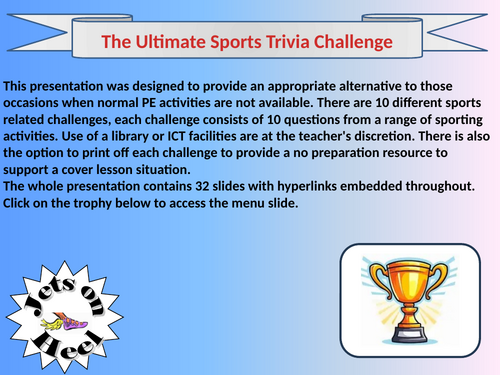 The Ultimate Sports Trivia Challenge

This presentation was designed to provide an appropriate alternative to those occasions when normal PE activities are not available. There are 10 different sports related challenges, each challenge consists of 10 questions from a range of sporting activities. Use of a library or ICT facilities are at the teacher's discretion. There is also the option to print off each challenge to provide a no preparation resource to support a cover lesson situation.
The whole presentation contains 32 slides with hyperlinks embedded throughout. Click on the trophy below to access the menu slide.

Jets on Heel